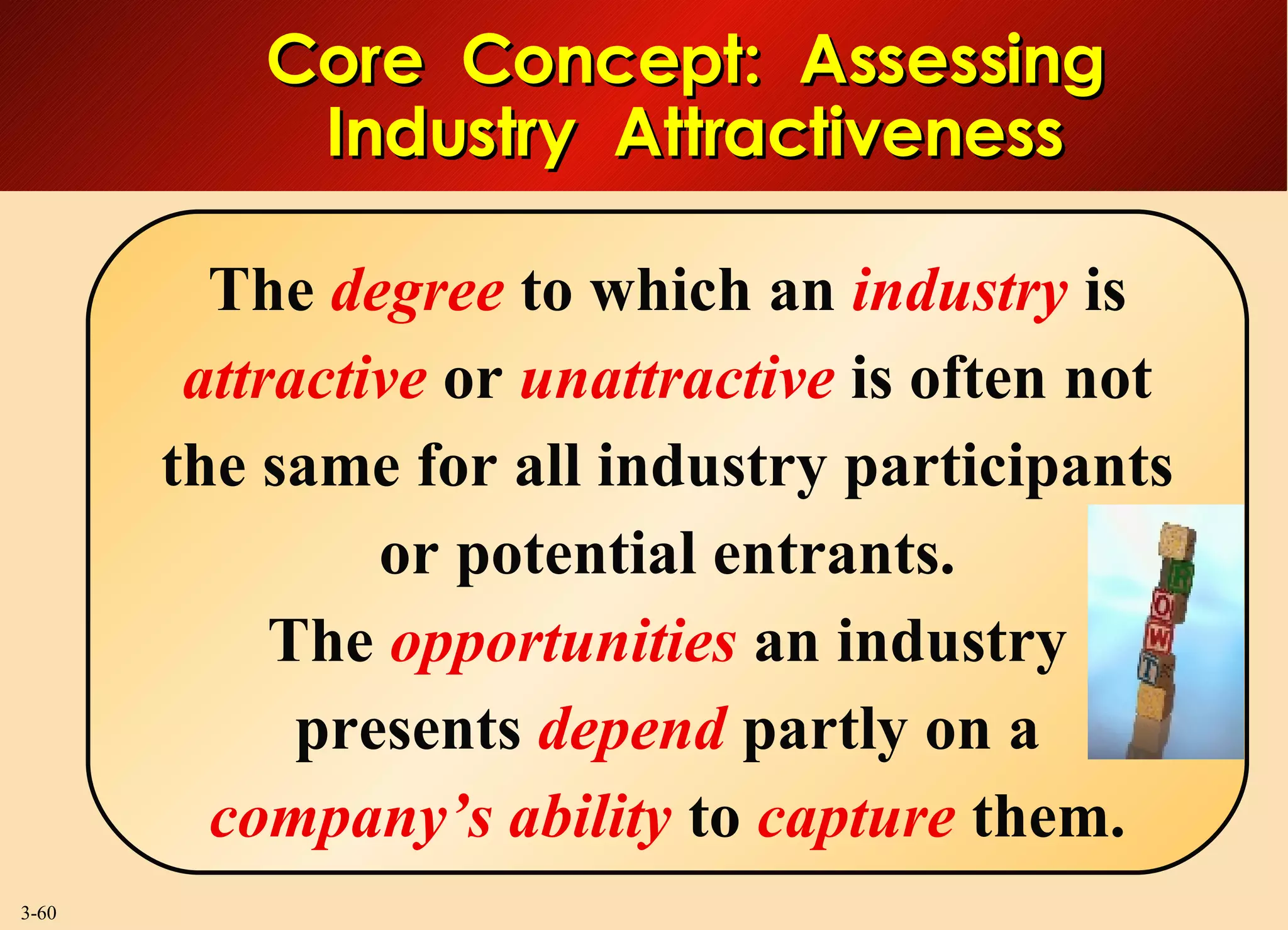 Core Concept: Assessing Industry Attractiveness

The degree to which an industry is attractive or unattractive is often not the same for all industry participants or potential entrants.

The opportunities an industry presents depend partly on a company's ability to capture them.

R
O
W
T

3-60